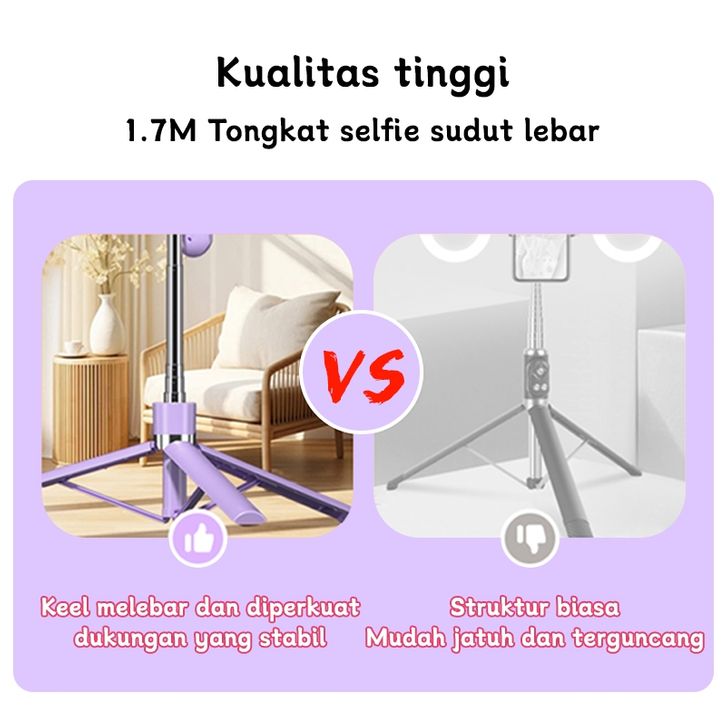 Kualitas tinggi

1.7M Tongkat selfie sudut lebar

VS

Keel melebar dan diperkuat dukungan yang stabil

Struktur biasa Mudah jatuh dan terguncang